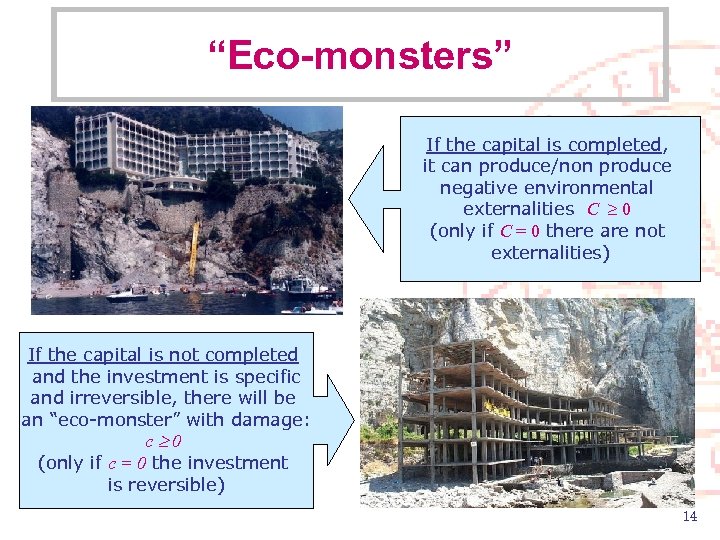 “Eco-monsters”

If the capital is completed, it can produce/non produce negative environmental externalities $C \geq 0$ (only if $C = 0$ there are not externalities)

If the capital is not completed and the investment is specific and irreversible, there will be an “eco-monster” with damage: $c \geq 0$ (only if $c = 0$ the investment is reversible)

14